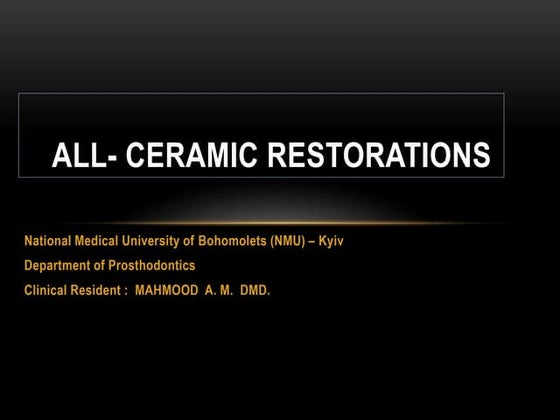 ALL- CERAMIC RESTORATIONS

National Medical University of Bohomolets (NMU) – Kyiv
Department of Prosthodontics
Clinical Resident : MAHMOOD A. M. DMD.